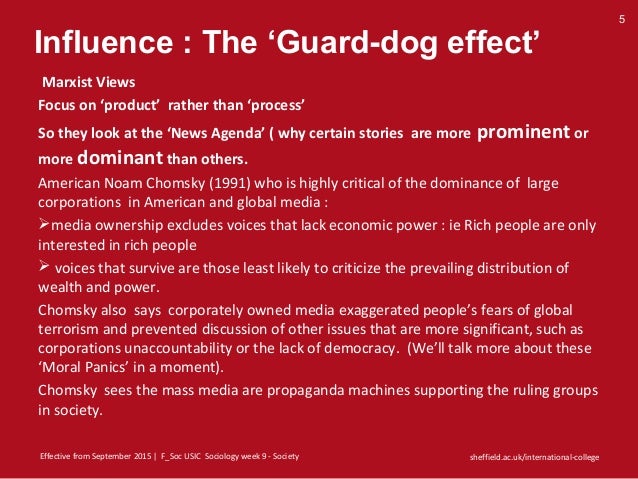 5

Influence : The ‘Guard-dog effect’

Marxist Views

Focus on ‘product’ rather than ‘process’

So they look at the ‘News Agenda’ ( why certain stories are more prominent or more dominant than others.

American Noam Chomsky (1991) who is highly critical of the dominance of large corporations in American and global media :

➢media ownership excludes voices that lack economic power : ie Rich people are only interested in rich people

➢ voices that survive are those least likely to criticize the prevailing distribution of wealth and power.

Chomsky also says corporately owned media exaggerated people’s fears of global terrorism and prevented discussion of other issues that are more significant, such as corporations unaccountability or the lack of democracy. (We’ll talk more about these ‘Moral Panics’ in a moment).

Chomsky sees the mass media are propaganda machines supporting the ruling groups in society.

Effective from September 2015 | F_Soc USIC Sociology week 9 - Society

sheffield.ac.uk/international-college